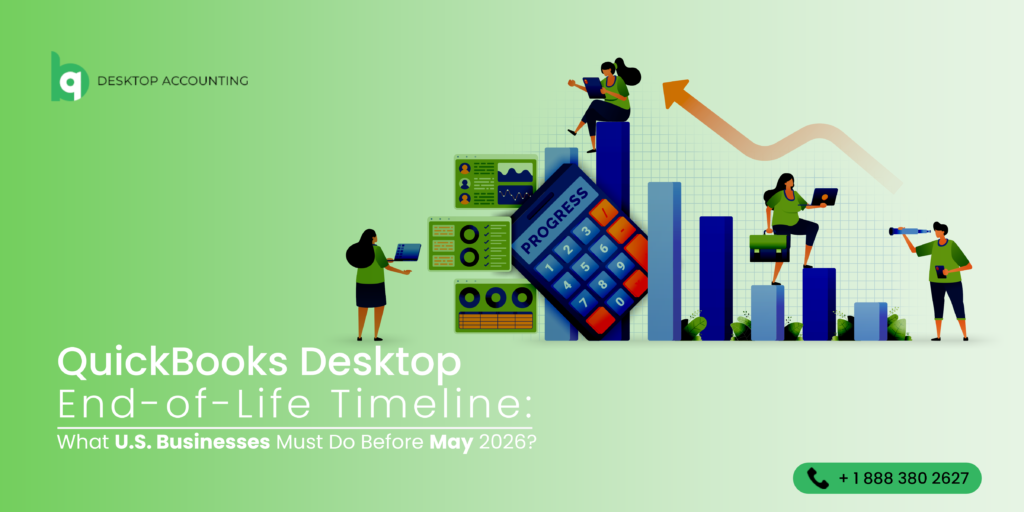 DESKTOP ACCOUNTING

PROGRESS

1 2 3
4 5 6
7 8 9
0

QuickBooks Desktop
End-of-Life Timeline:
What U.S. Businesses Must Do Before May 2026?

+ 1 888 380 2627